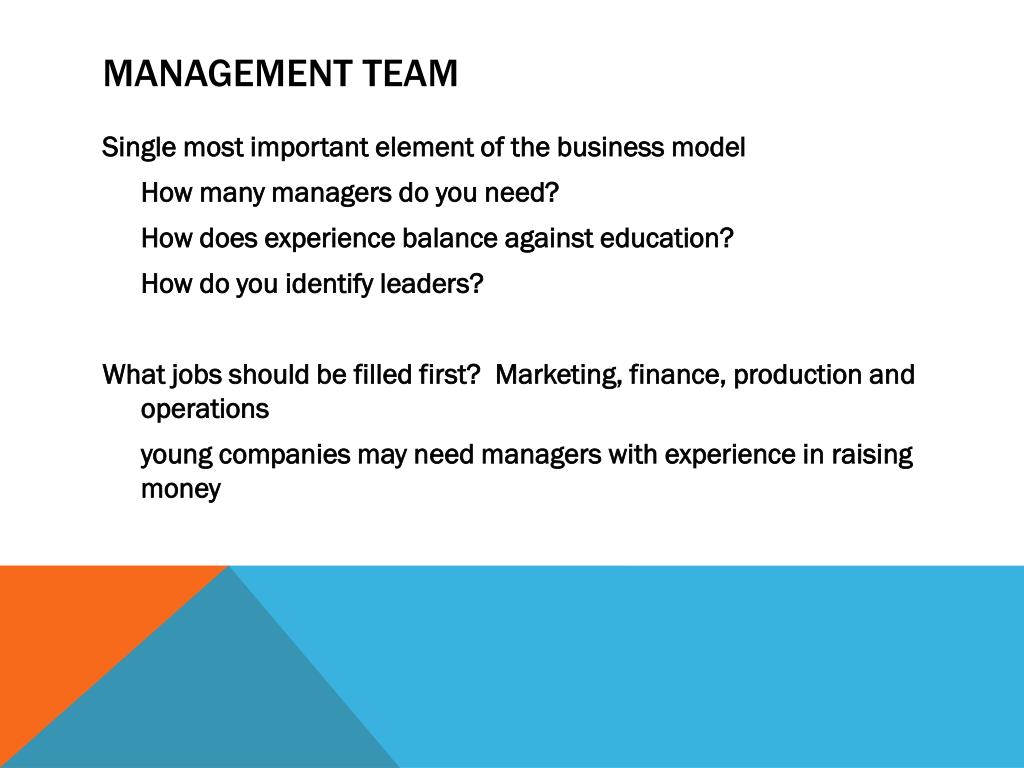 MANAGEMENT TEAM

Single most important element of the business model

How many managers do you need?

How does experience balance against education?

How do you identify leaders?

What jobs should be filled first?  Marketing, finance, production and operations

young companies may need managers with experience in raising money